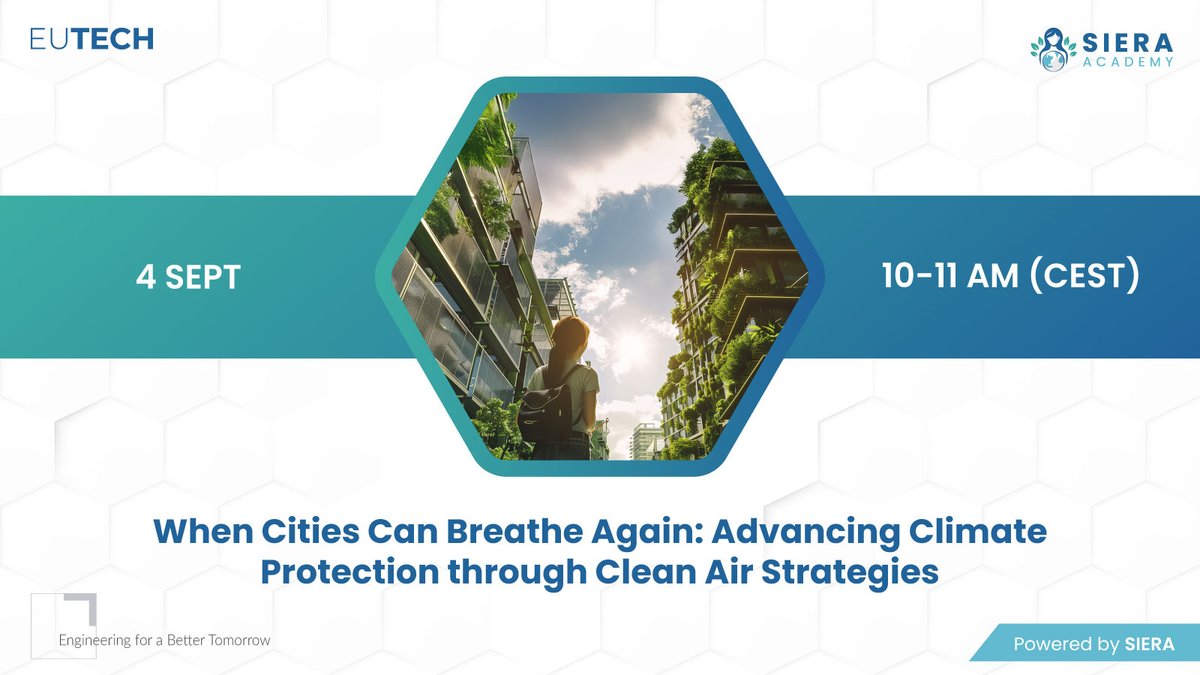 EUTECH

SIERA ACADEMY

4 SEPT

10-11 AM (CEST)

When Cities Can Breathe Again: Advancing Climate Protection through Clean Air Strategies

Engineering for a Better Tomorrow

Powered by SIERA